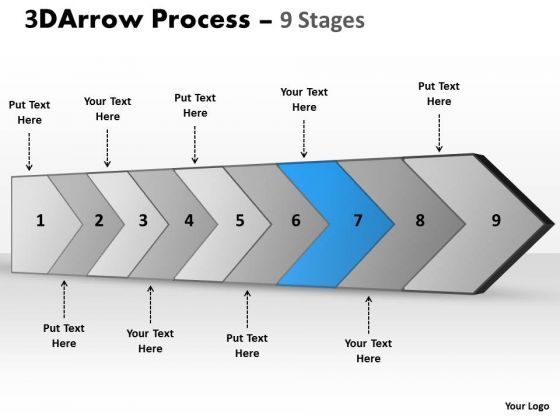 3DArrow Process – 9 Stages

Put Text Here

Your Text Here

Put Text Here

Your Text Here

Put Text Here

1 2 3 4 5 6 7 8 9

Put Text Here

Your Text Here

Put Text Here

Your Text Here

Your Logo